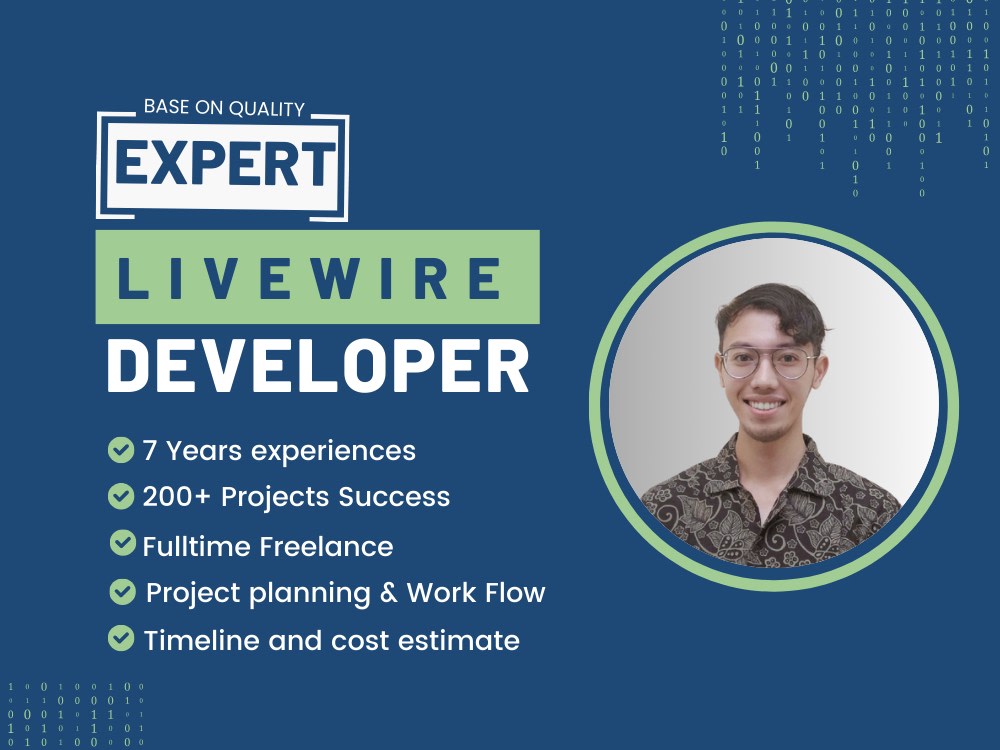 BASE ON QUALITY
EXPERT
LIVEWIRE
DEVELOPER

7 Years experiences
200+ Projects Success
Fulltime Freelance
Project planning & Work Flow
Timeline and cost estimate